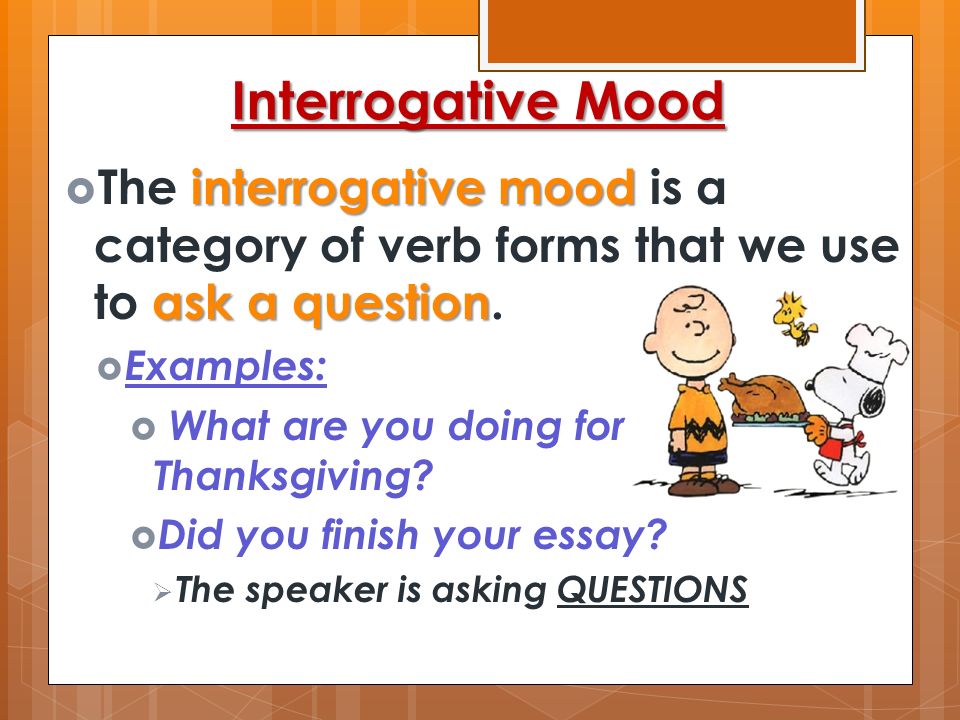 Interrogative Mood

The interrogative mood is a category of verb forms that we use to ask a question.

Examples:

What are you doing for Thanksgiving?

Did you finish your essay?

The speaker is asking QUESTIONS